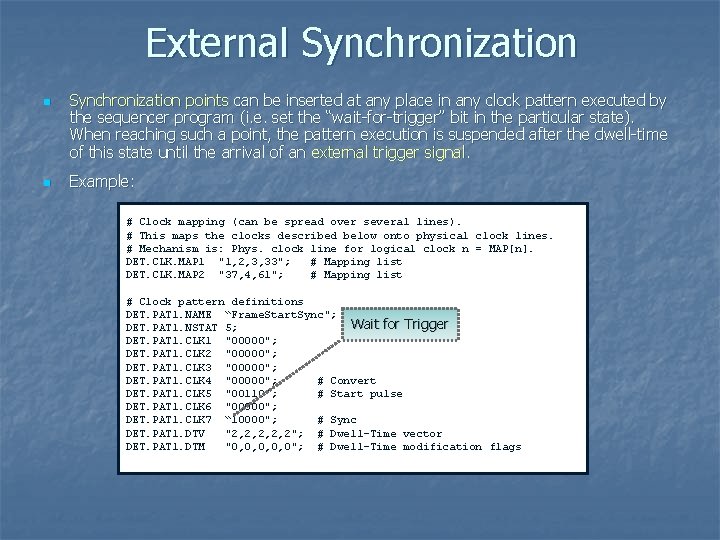 External Synchronization

Synchronization points can be inserted at any place in any clock pattern executed by the sequencer program (i.e. set the "wait-for-trigger" bit in the particular state). When reaching such a point, the pattern execution is suspended after the dwell-time of this state until the arrival of an external trigger signal.

Example:

# Clock mapping (can be spread over several lines).
# This maps the clocks described below onto physical clock lines.
# Mechanism is: Phys. clock line for logical clock n = MAP[n].
DET.CLK.MAP1 "1,2,3,33"; # Mapping list
DET.CLK.MAP2 "37,4,61"; # Mapping list

# Clock pattern definitions
DET.PAT1.NAME "FrameStartSync";
DET.PAT1.NSTAT 5;
DET.PAT1.CLK1 "00000";
DET.PAT1.CLK2 "00000";
DET.PAT1.CLK3 "00000";
DET.PAT1.CLK4 "00000"; # Convert
DET.PAT1.CLK5 "00110"; # Start pulse
DET.PAT1.CLK6 "00000";
DET.PAT1.CLK7 "10000"; # Sync
DET.PAT1.DTV "2,2,2,2,2"; # Dwell-Time vector
DET.PAT1.DTM "0,0,0,0,0"; # Dwell-Time modification flags

Wait for Trigger